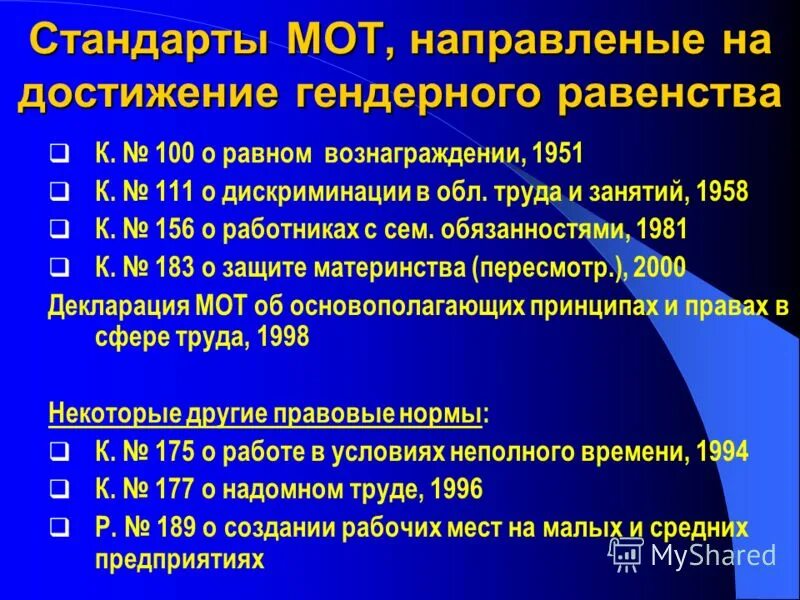 Стандарты МОТ, направленые на достижение гендерного равенства

❑ К. № 100 о равном вознаграждении, 1951
❑ К. № 111 о дискриминации в обл. труда и занятий, 1958
❑ К. № 156 о работниках с сем. обязанностями, 1981
❑ К. № 183 о защите материнства (пересмотр.), 2000

Декларация МОТ об основополагающих принципах и правах в сфере труда, 1998

Некоторые другие правовые нормы:
❑ К. № 175 о работе в условиях неполного времени, 1994
❑ К. № 177 о надомном труде, 1996
❑ Р. № 189 о создании рабочих мест на малых и средних предприятиях

MyShared